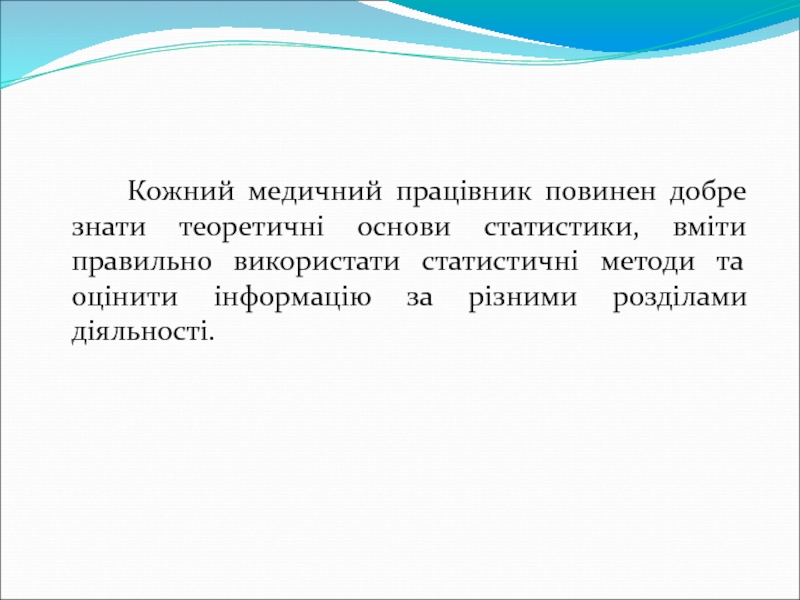 Кожний медичний працівник повинен добре знати теоретичні основи статистики, вміти правильно використати статистичні методи та оцінити інформацію за різними розділами діяльності.